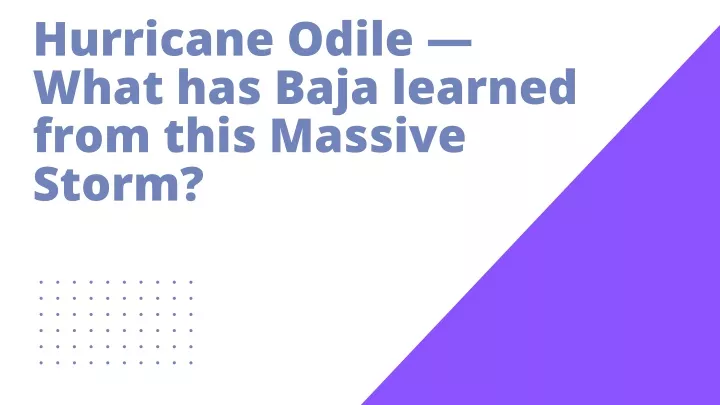 Hurricane Odile — What has Baja learned from this Massive Storm?